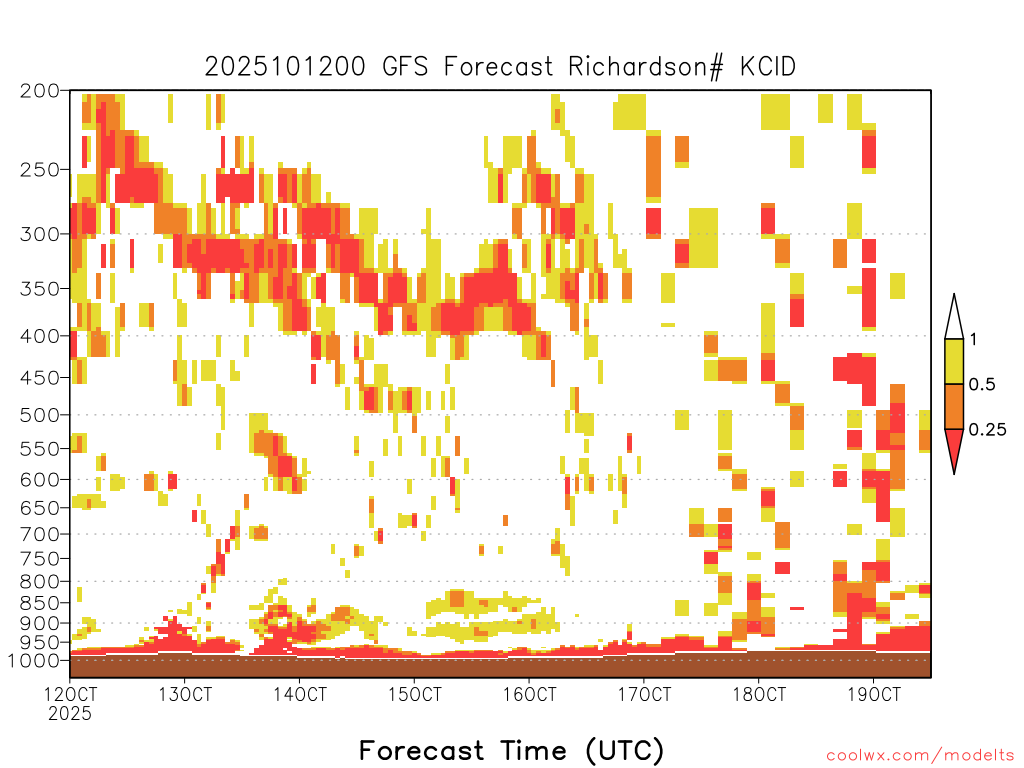 2025101200 GFS Forecast Richardson# KCID

200
250
300
350
400
450
500
550
600
650
700
750
800
850
900
950
1000

1
0.5
0.25

12OCT
2025
13OCT
14OCT
15OCT
16OCT
17OCT
18OCT
19OCT

Forecast Time (UTC)

coolwx.com/modelts